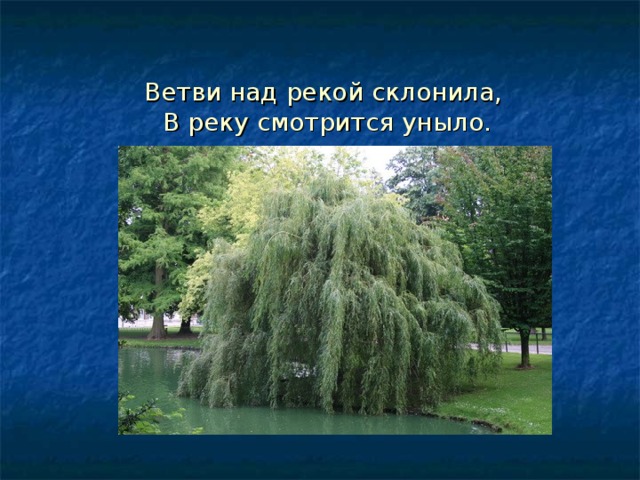 Ветви над рекой склонила,
В реку смотрится уныло.